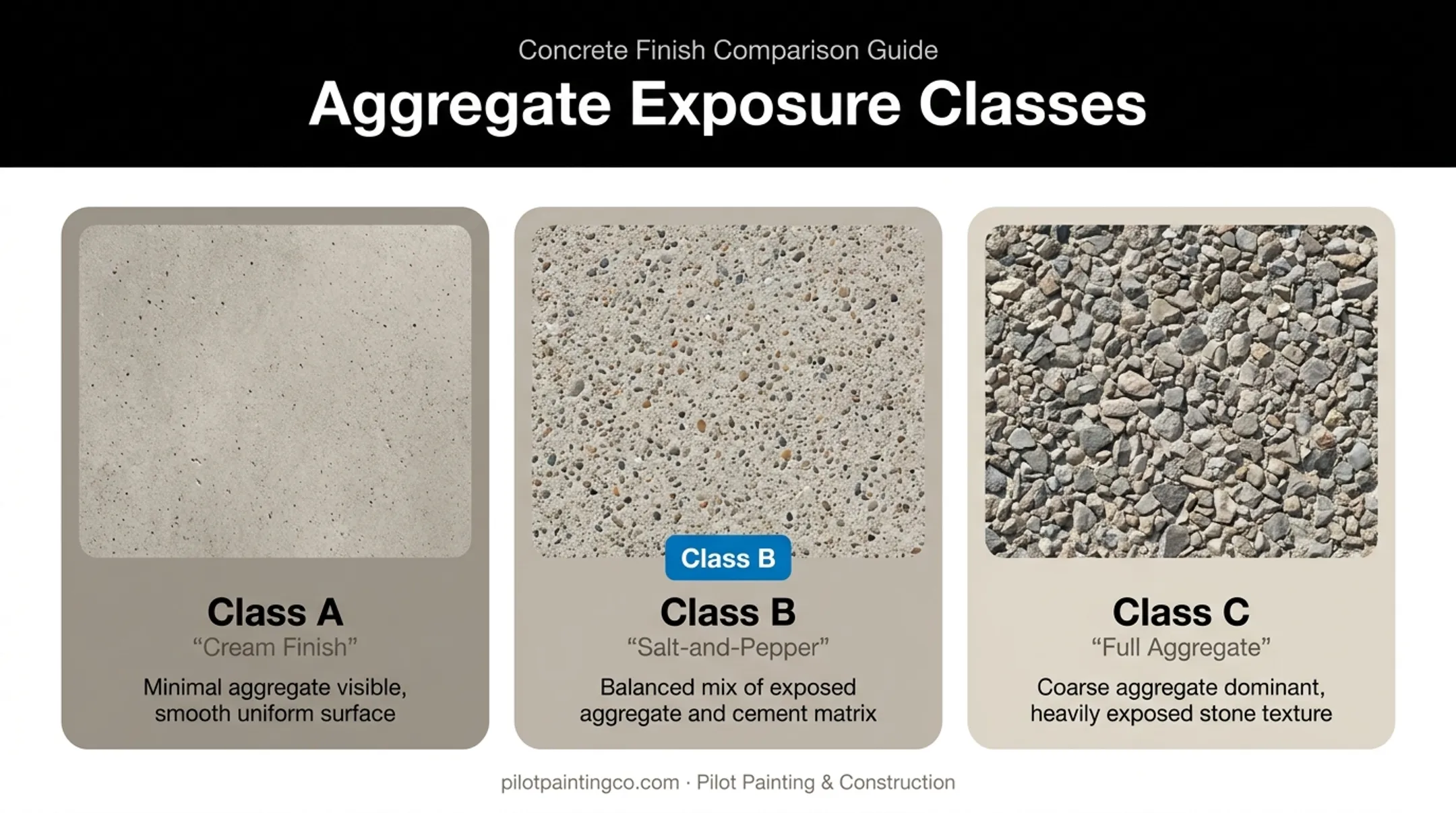 Concrete Finish Comparison Guide

Aggregate Exposure Classes

Class A
“Cream Finish”
Minimal aggregate visible, smooth uniform surface

Class B

Class B
“Salt-and-Pepper”
Balanced mix of exposed aggregate and cement matrix

Class C
“Full Aggregate”
Coarse aggregate dominant, heavily exposed stone texture

pilotpaintingco.com · Pilot Painting & Construction